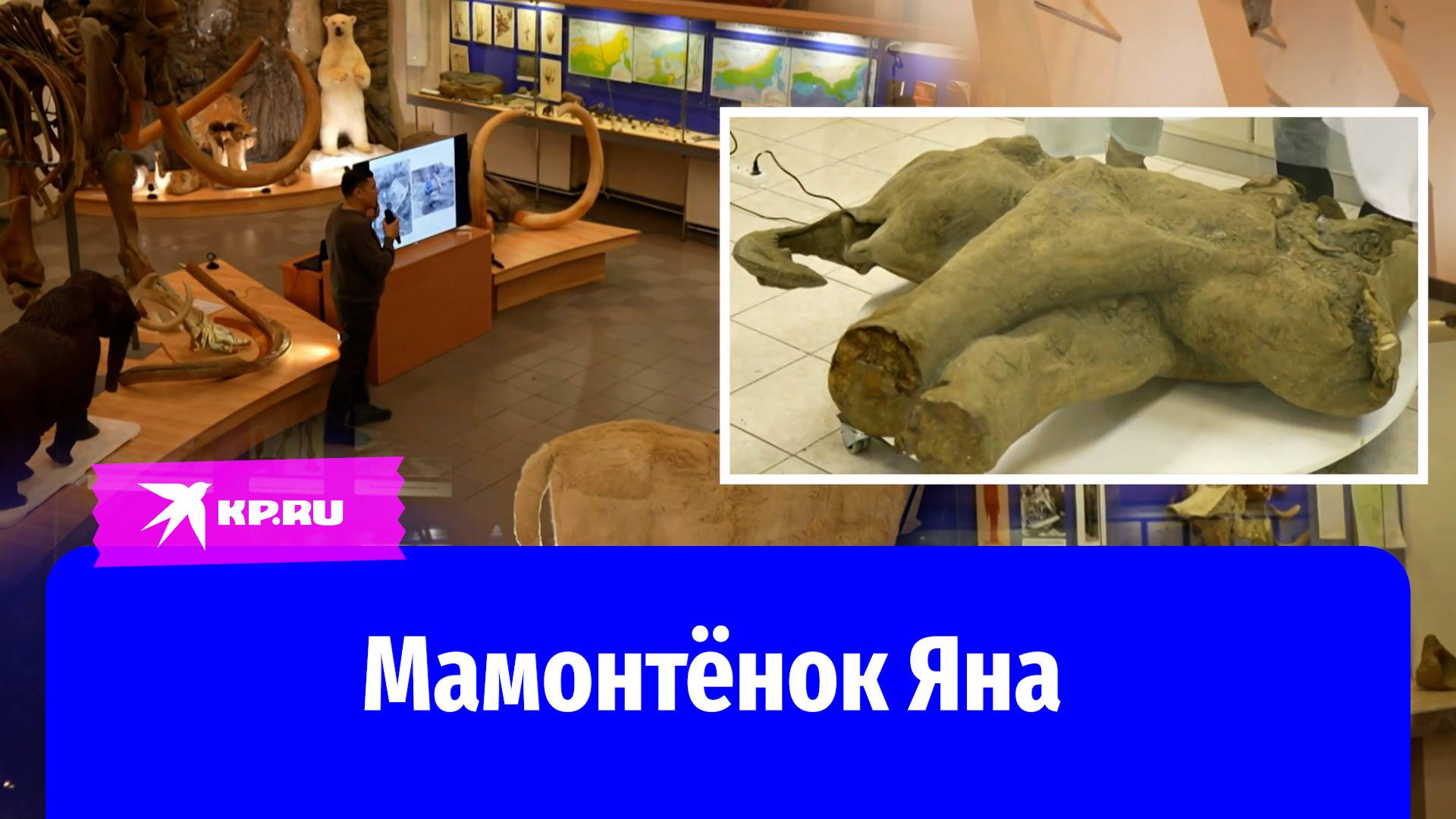 KP.RU

Мамонтёнок Яна